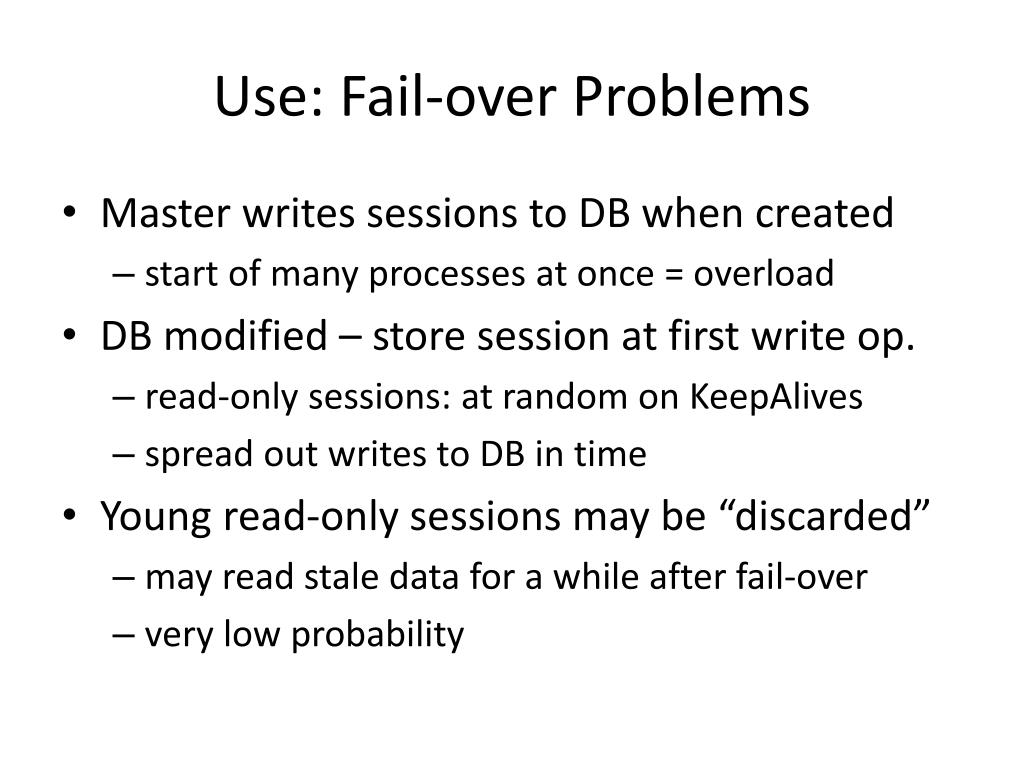 Use: Fail-over Problems

• Master writes sessions to DB when created
– start of many processes at once = overload
• DB modified – store session at first write op.
– read-only sessions: at random on KeepAlives
– spread out writes to DB in time
• Young read-only sessions may be “discarded”
– may read stale data for a while after fail-over
– very low probability